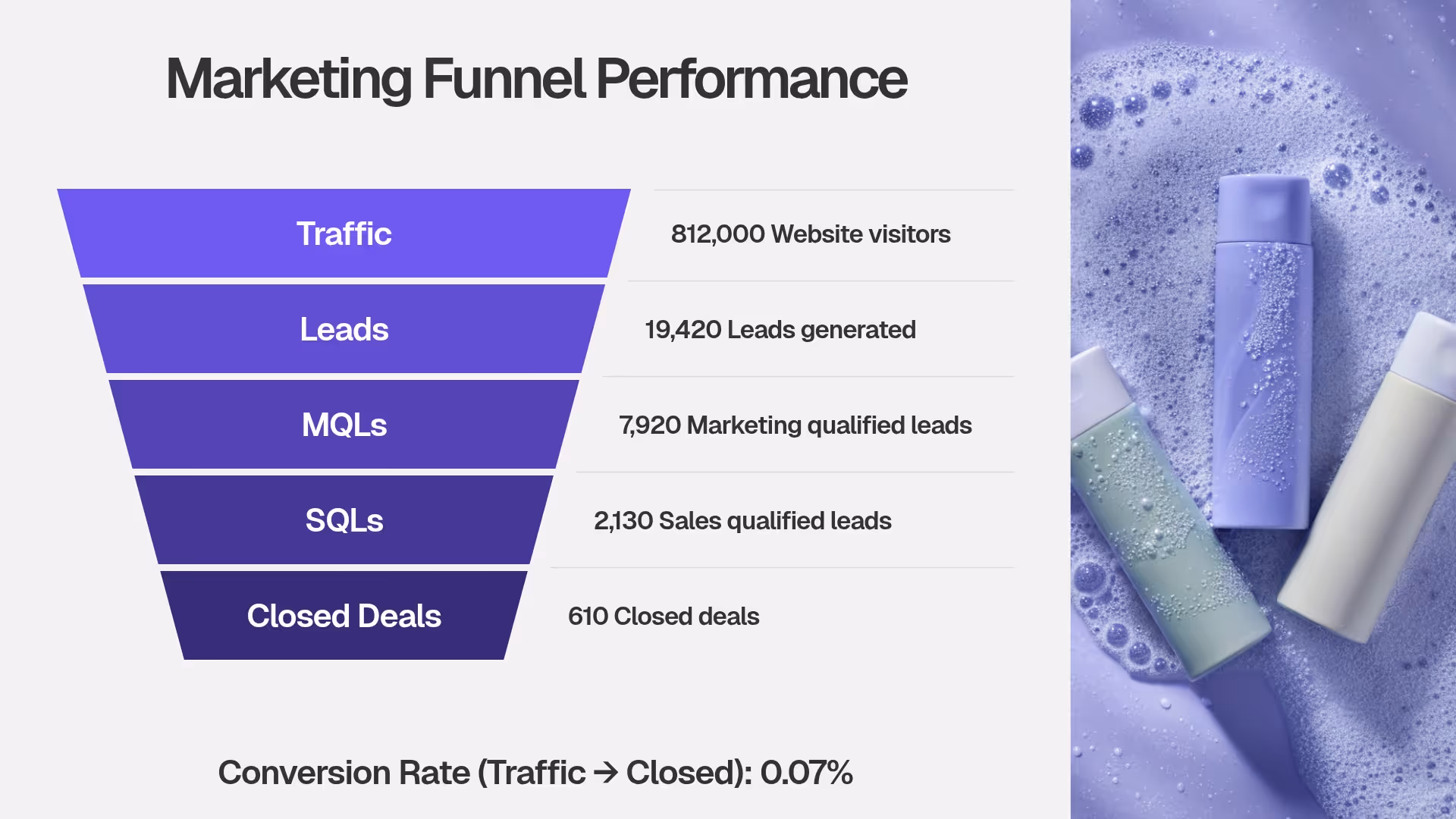 Marketing Funnel Performance

Traffic

812,000 Website visitors

Leads

19,420 Leads generated

MQLs

7,920 Marketing qualified leads

SQLs

2,130 Sales qualified leads

Closed Deals

610 Closed deals

Conversion Rate (Traffic → Closed): 0.07%